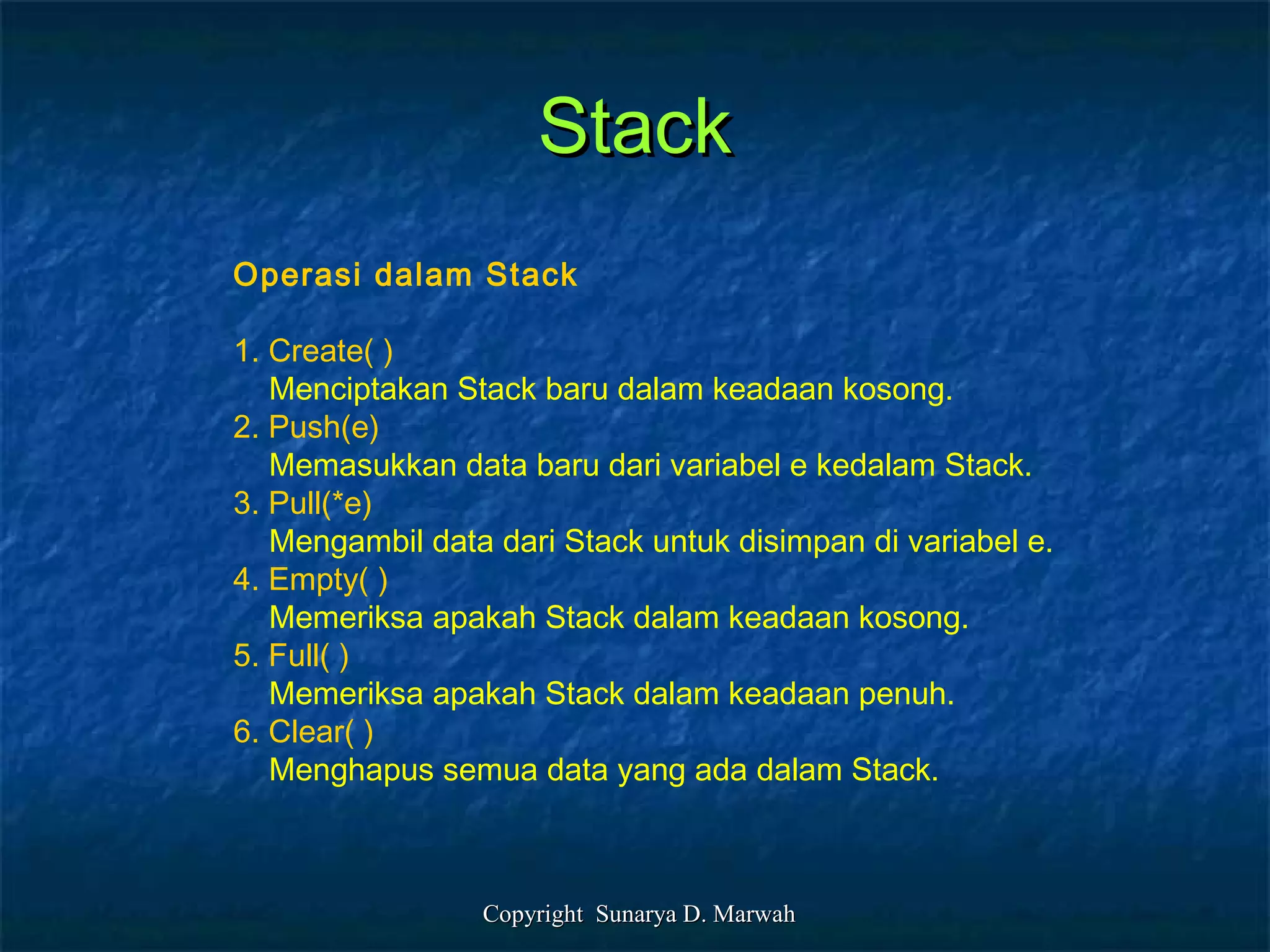 Stack

Operasi dalam Stack

1. Create( )
Menciptakan Stack baru dalam keadaan kosong.
2. Push(e)
Memasukkan data baru dari variabel e kedalam Stack.
3. Pull(*e)
Mengambil data dari Stack untuk disimpan di variabel e.
4. Empty( )
Memeriksa apakah Stack dalam keadaan kosong.
5. Full( )
Memeriksa apakah Stack dalam keadaan penuh.
6. Clear( )
Menghapus semua data yang ada dalam Stack.

Copyright Sunarya D. Marwah